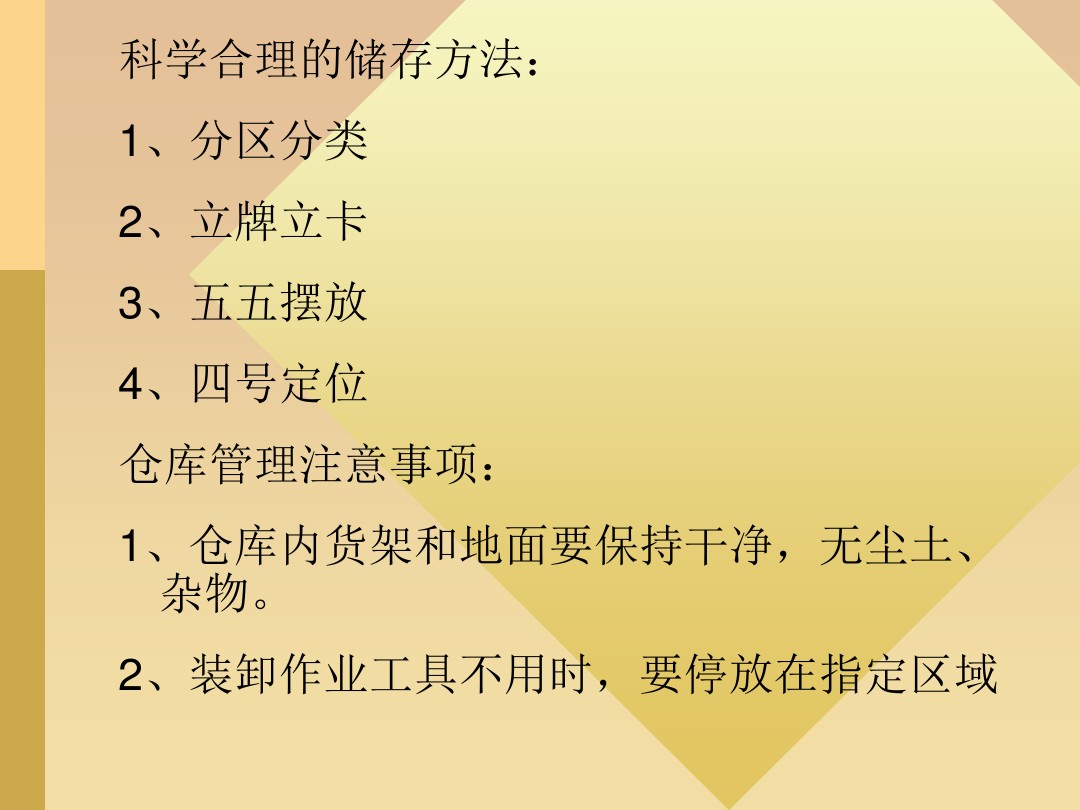 科学合理的储存方法：

1、分区分类

2、立牌立卡

3、五五摆放

4、四号定位

仓库管理注意事项：

1、仓库内货架和地面要保持干净，无尘土、杂物。

2、装卸作业工具不用时，要停放在指定区域